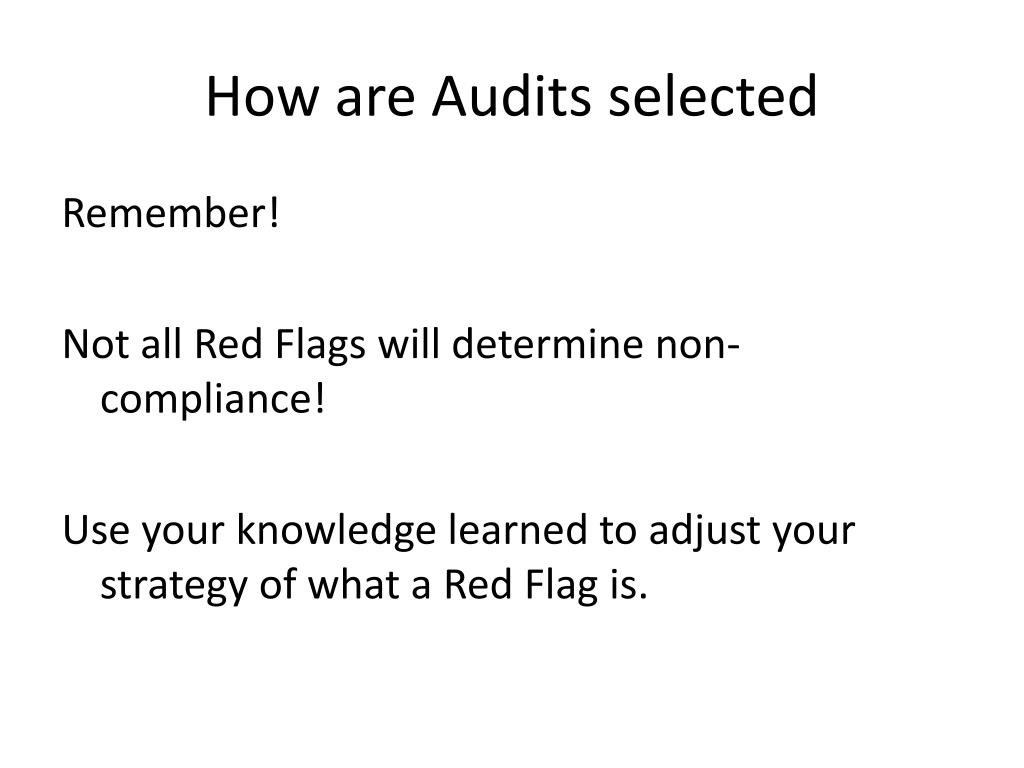 How are Audits selected

Remember!

Not all Red Flags will determine non-compliance!

Use your knowledge learned to adjust your strategy of what a Red Flag is.